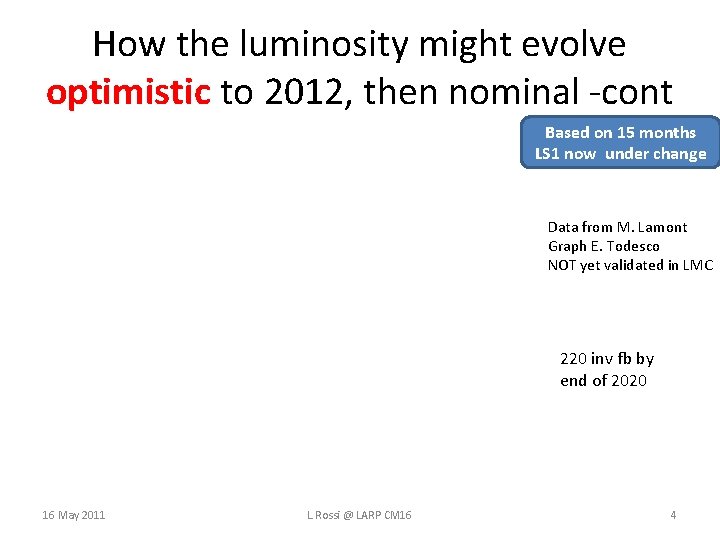 How the luminosity might evolve optimistic to 2012, then nominal -cont

Based on 15 months LS1 now under change

Data from M. Lamont
Graph E. Todesco
NOT yet validated in LMC

220 inv fb by end of 2020

16 May 2011

L Rossi @ LARP CM16

4